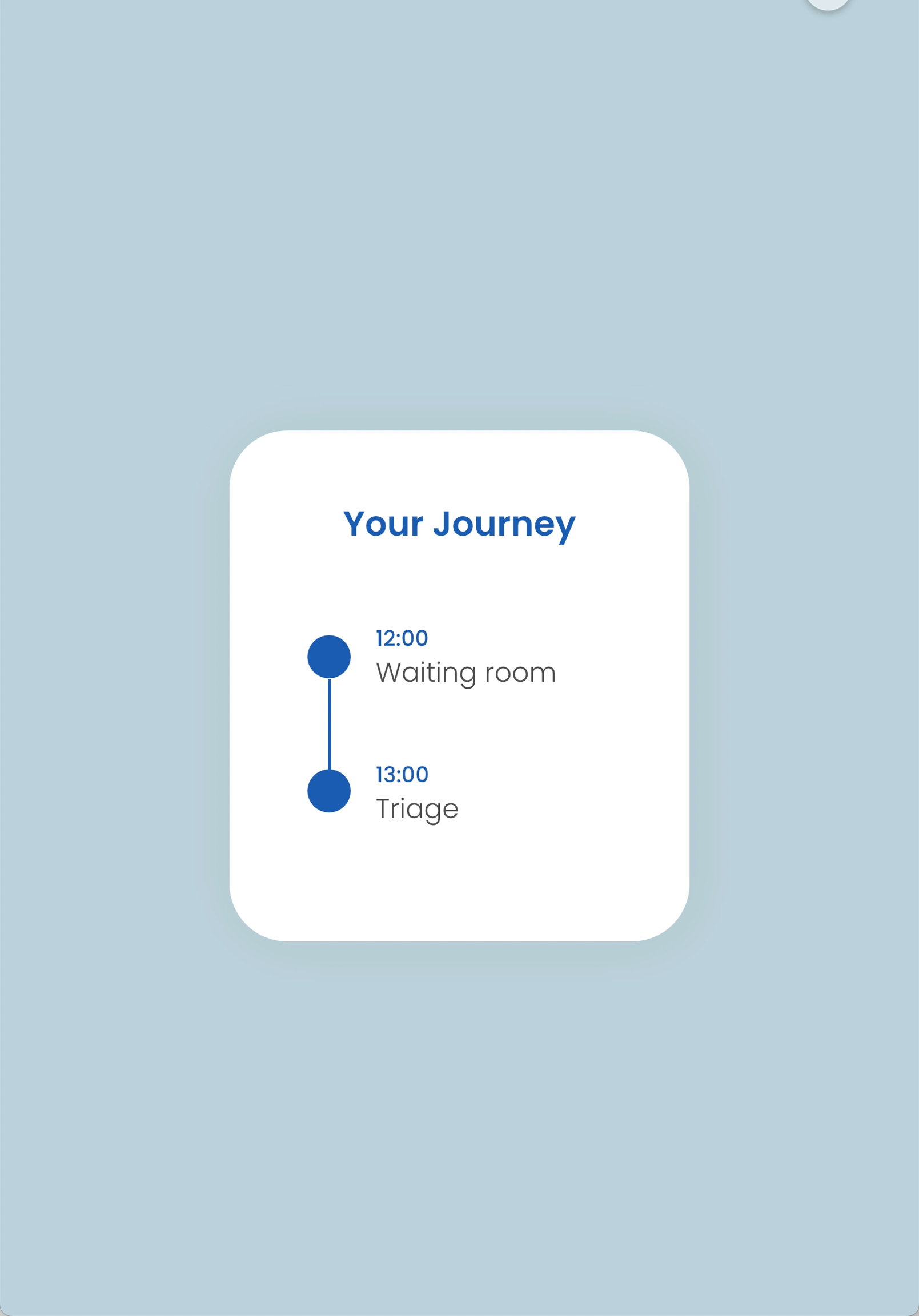 Your Journey

12:00
Waiting room

13:00
Triage